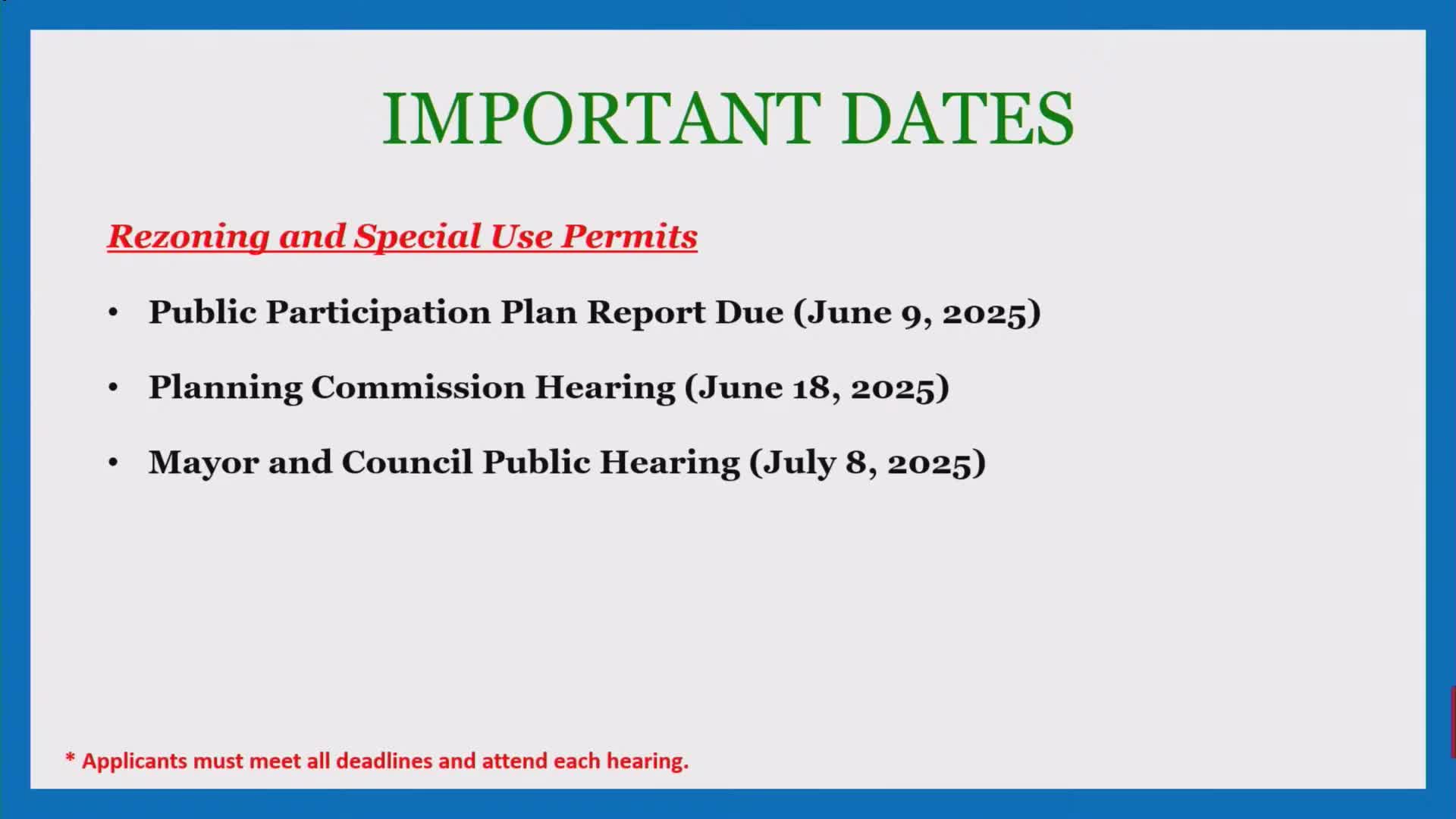 IMPORTANT DATES

Rezoning and Special Use Permits

• Public Participation Plan Report Due (June 9, 2025)

• Planning Commission Hearing (June 18, 2025)

• Mayor and Council Public Hearing (July 8, 2025)

* Applicants must meet all deadlines and attend each hearing.